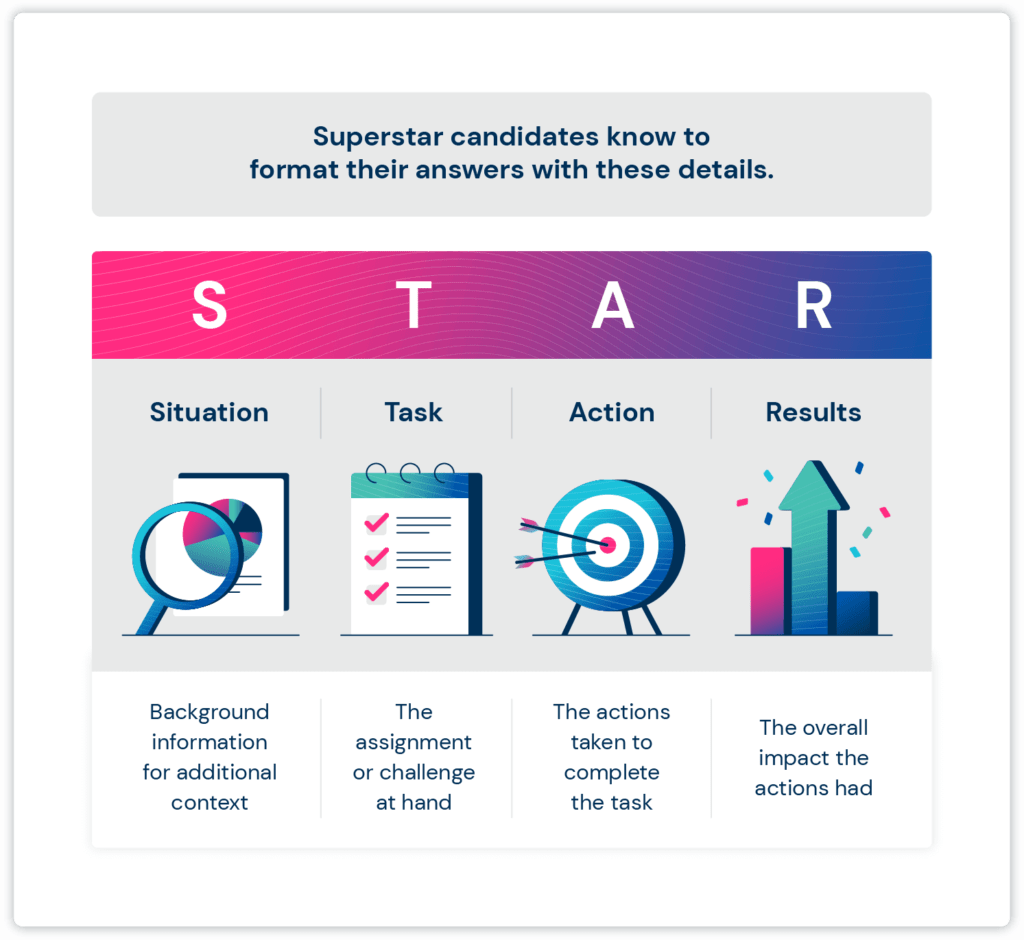 Superstar candidates know to format their answers with these details.

| S | T | A | R |
|---|---|---|---|
| Situation | Task | Action | Results |
| Background information for additional context | The assignment or challenge at hand | The actions taken to complete the task | The overall impact the actions had |